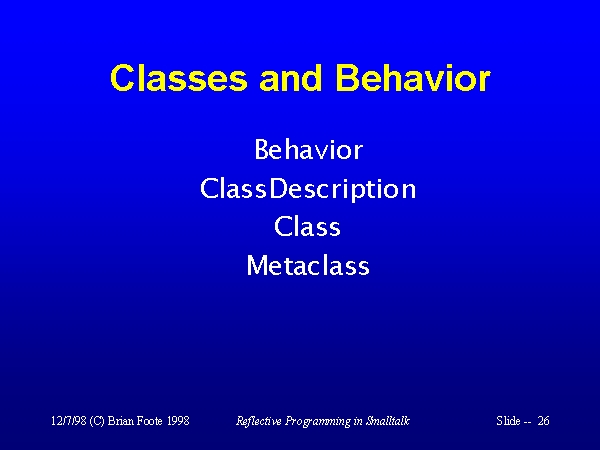 Classes and Behavior

Behavior
ClassDescription
Class
Metaclass

12/7/98 (C) Brian Foote 1998

Reflective Programming in Smalltalk

Slide -- 26